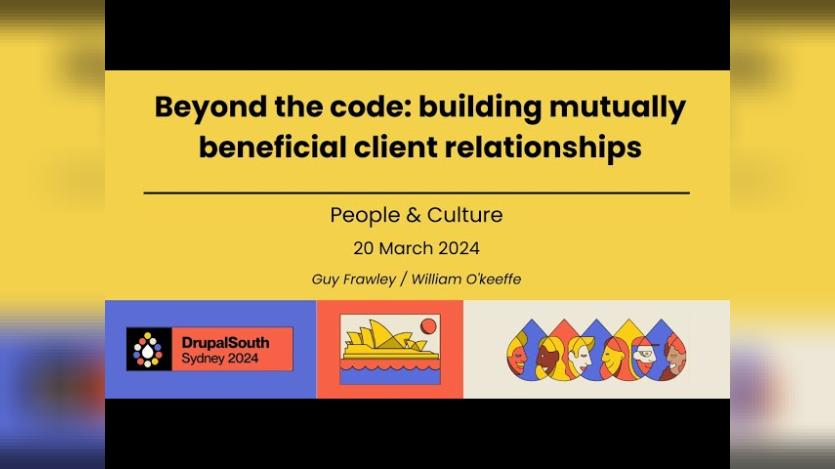 Beyond the code: building mutually beneficial client relationships

People & Culture

20 March 2024

Guy Frawley / William O'keeffe

DrupalSouth
Sydney 2024